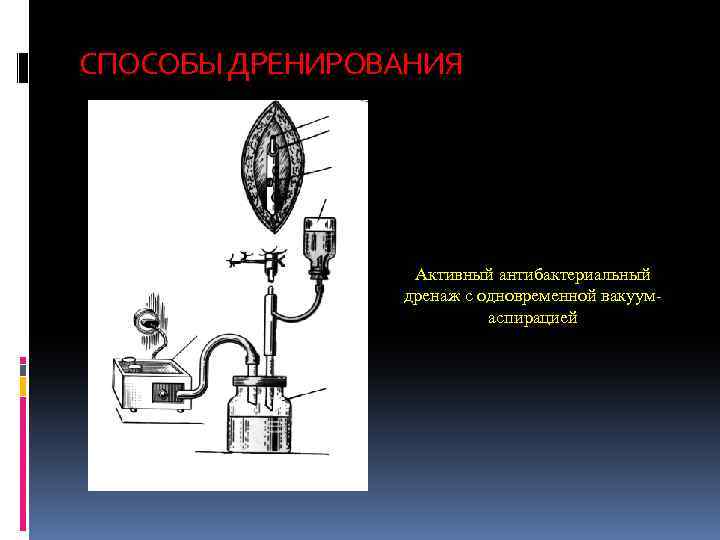 СПОСОБЫ ДРЕНИРОВАНИЯ

Активный антибактериальный дренаж с одновременной вакуум-аспирацией